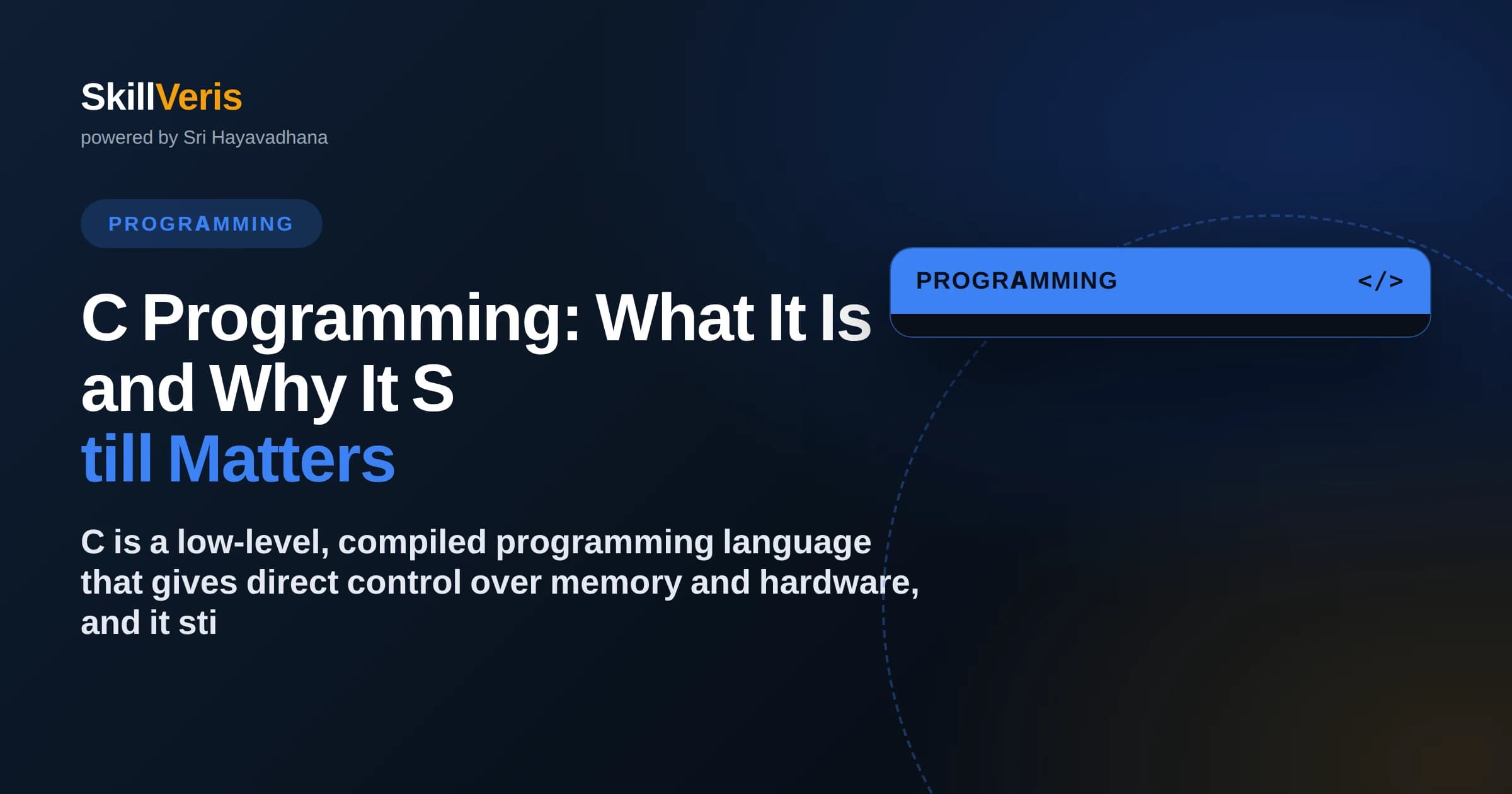 SkillVeris
powered by Sri Hayavadhana

PROGRAMMING

C Programming: What It Is and Why It S
till Matters

C is a low-level, compiled programming language that gives direct control over memory and hardware, and it sti

PROGRAMMING </>